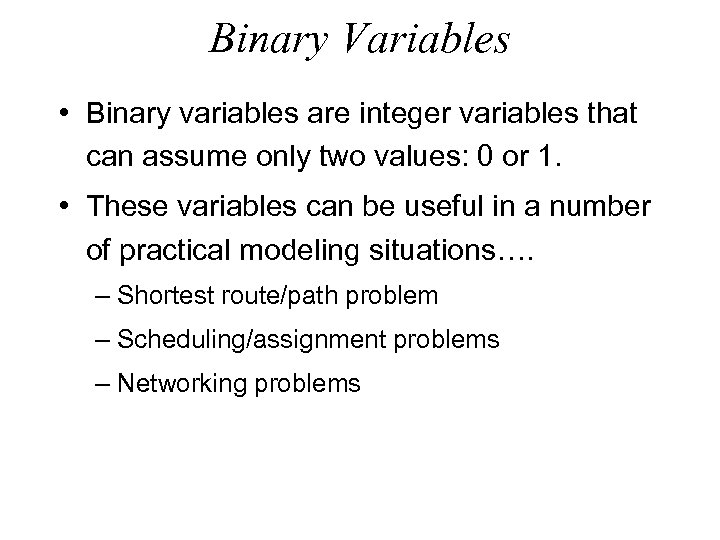 Binary Variables

• Binary variables are integer variables that can assume only two values: 0 or 1.

• These variables can be useful in a number of practical modeling situations….

– Shortest route/path problem

– Scheduling/assignment problems

– Networking problems